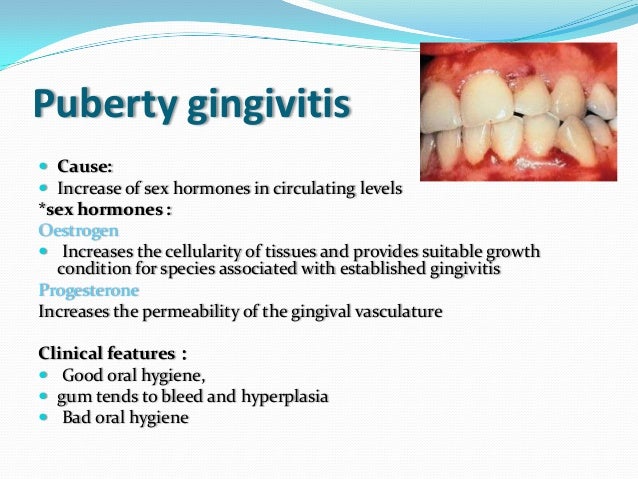 Puberty gingivitis

- Cause:
- Increase of sex hormones in circulating levels

*sex hormones :

Oestrogen

- Increases the cellularity of tissues and provides suitable growth condition for species associated with established gingivitis

Progesterone

Increases the permeability of the gingival vasculature

Clinical features :

- Good oral hygiene,
- gum tends to bleed and hyperplasia
- Bad oral hygiene